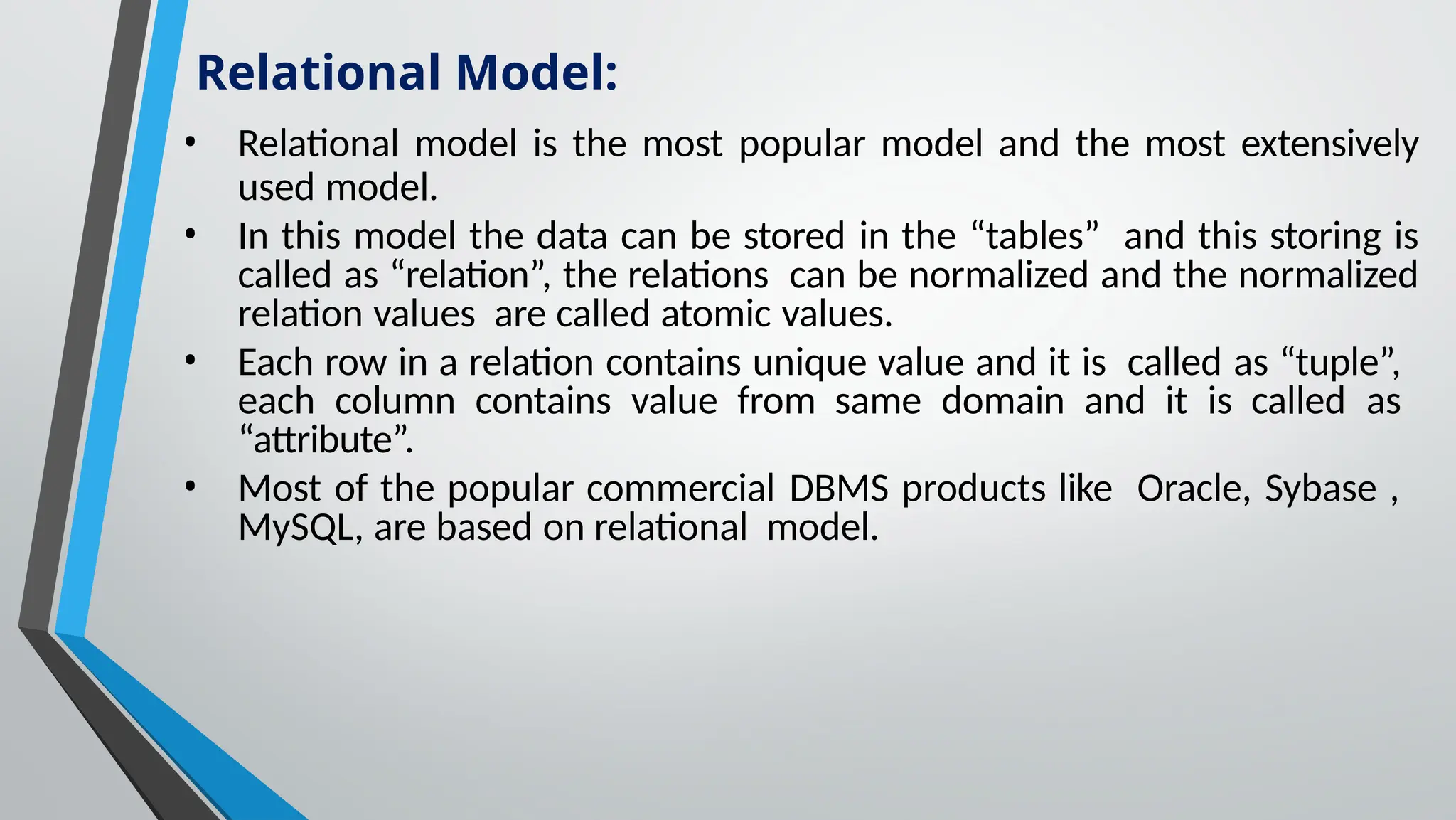 Relational Model:

• Relational model is the most popular model and the most extensively used model.

• In this model the data can be stored in the “tables” and this storing is called as “relation”, the relations can be normalized and the normalized relation values are called atomic values.

• Each row in a relation contains unique value and it is called as “tuple”, each column contains value from same domain and it is called as “attribute”.

• Most of the popular commercial DBMS products like Oracle, Sybase , MySQL, are based on relational model.